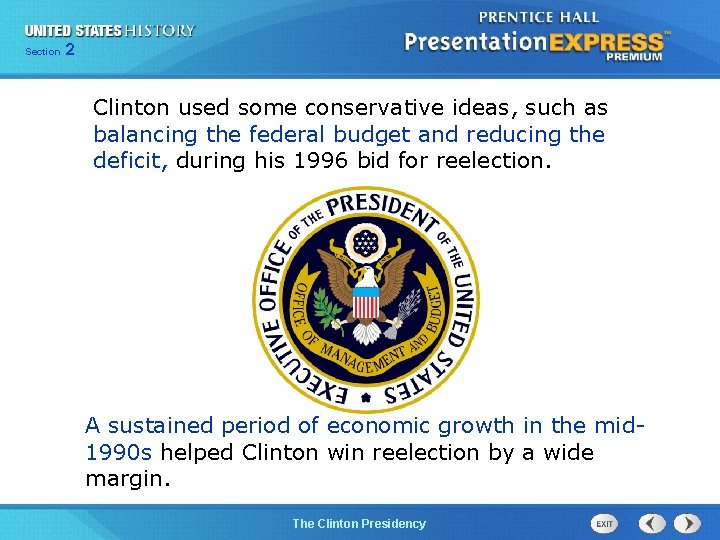 UNITED STATES HISTORY
Section 2

PRENTICE HALL
PresentationEXPRESS™
PREMIUM

Clinton used some conservative ideas, such as balancing the federal budget and reducing the deficit, during his 1996 bid for reelection.

EXECUTIVE OFFICE OF THE PRESIDENT OF THE UNITED STATES
OFFICE OF MANAGEMENT AND BUDGET

A sustained period of economic growth in the mid-1990s helped Clinton win reelection by a wide margin.

The Clinton Presidency

EXIT